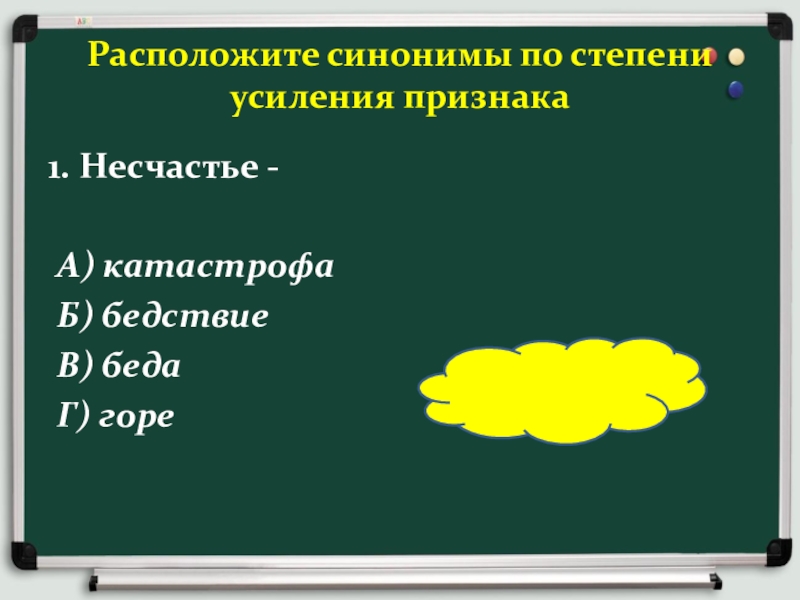 Расположите синонимы по степени усиления признака

1. Несчастье -

А) катастрофа
Б) бедствие
В) беда
Г) горе